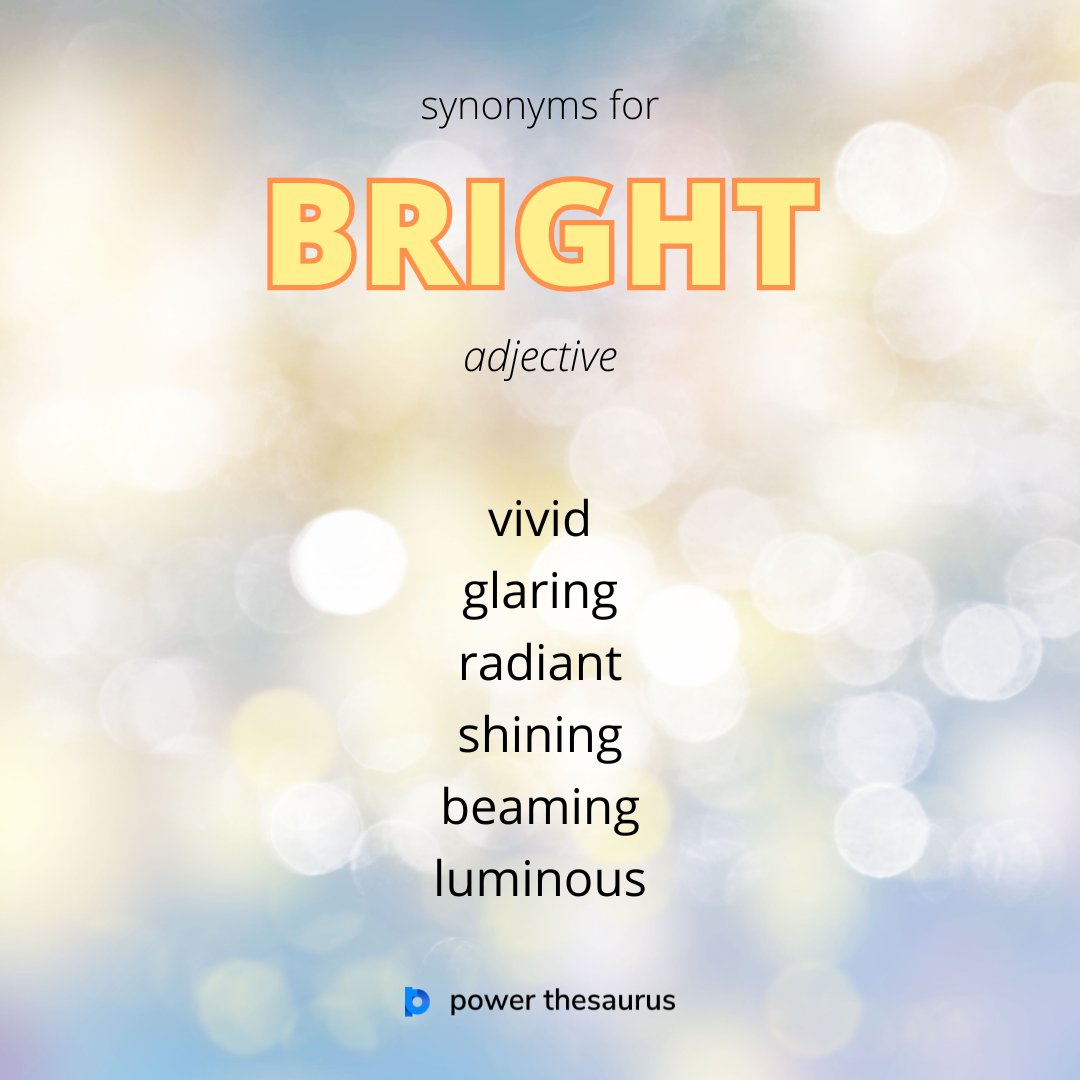 synonyms for

BRIGHT

adjective

vivid
glaring
radiant
shining
beaming
luminous

power thesaurus